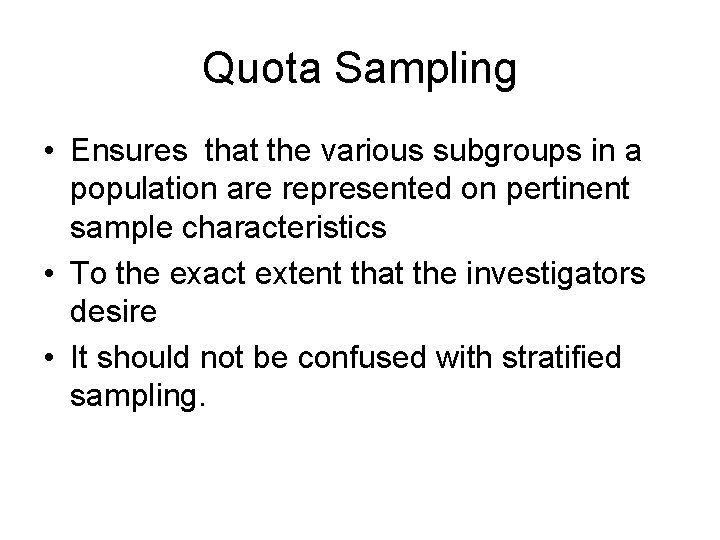 Quota Sampling

• Ensures that the various subgroups in a population are represented on pertinent sample characteristics
• To the exact extent that the investigators desire
• It should not be confused with stratified sampling.